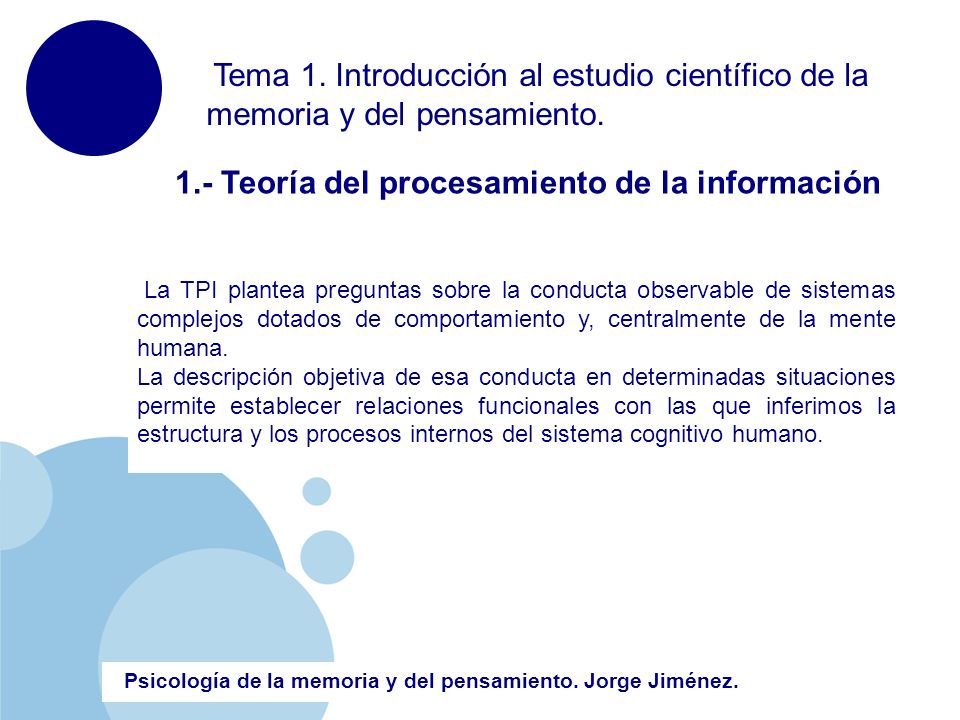 Tema 1. Introducción al estudio científico de la memoria y del pensamiento.

1.- Teoría del procesamiento de la información

La TPI plantea preguntas sobre la conducta observable de sistemas complejos dotados de comportamiento y, centralmente de la mente humana.
La descripción objetiva de esa conducta en determinadas situaciones permite establecer relaciones funcionales con las que inferimos la estructura y los procesos internos del sistema cognitivo humano.

Psicología de la memoria y del pensamiento. Jorge Jiménez.